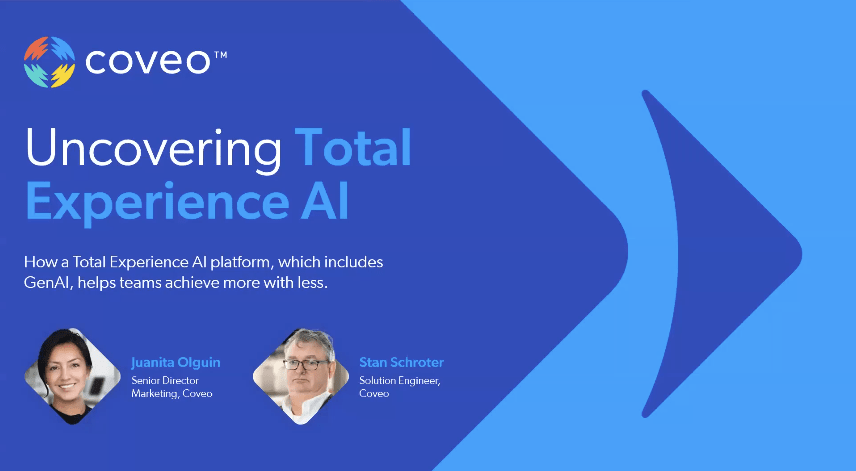 coveo™

Uncovering Total Experience AI

How a Total Experience AI platform, which includes GenAI, helps teams achieve more with less.

Juanita Olguin
Senior Director Marketing, Coveo

Stan Schroter
Solution Engineer, Coveo